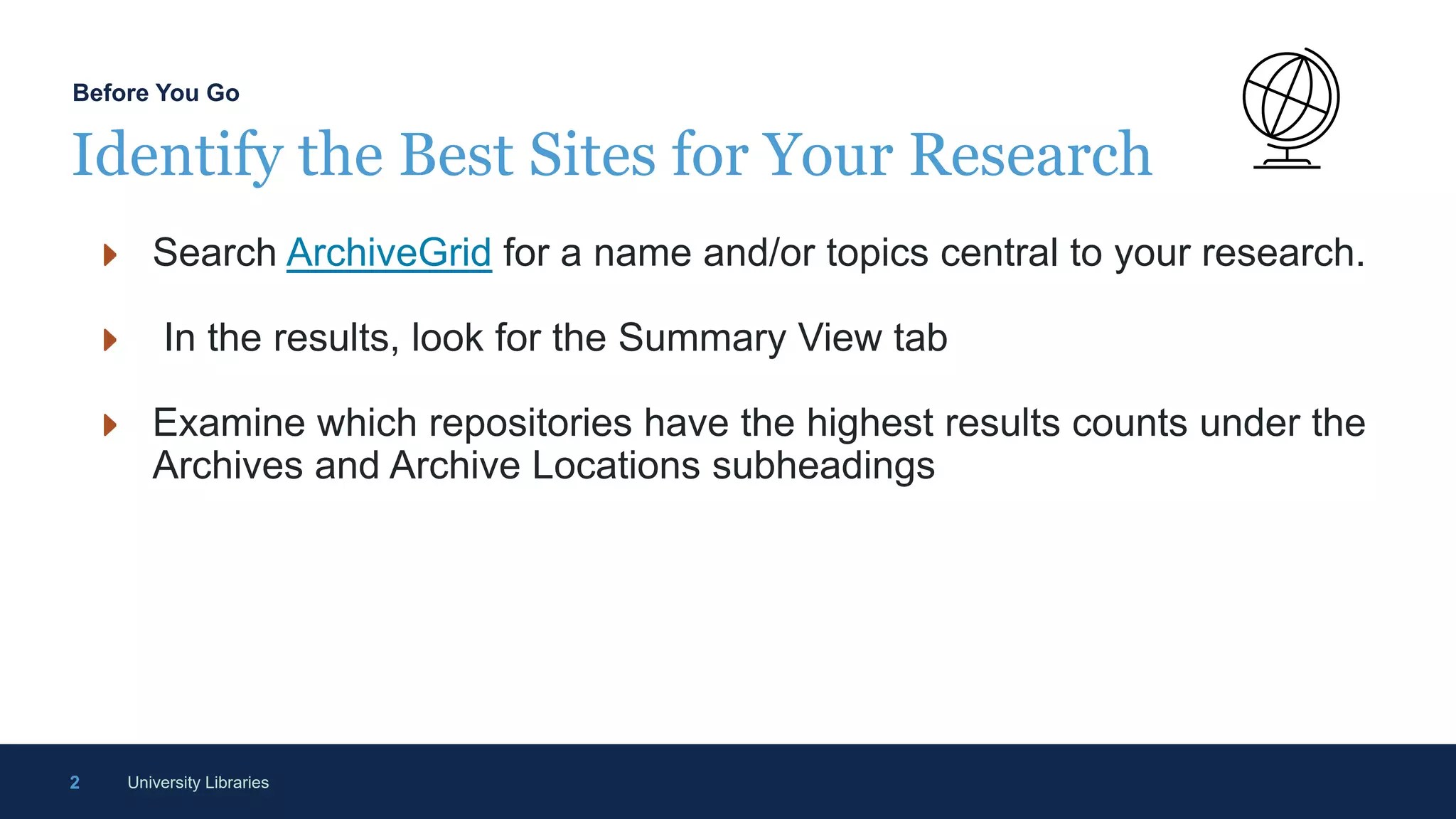 Before You Go

Identify the Best Sites for Your Research

Search ArchiveGrid for a name and/or topics central to your research.

In the results, look for the Summary View tab

Examine which repositories have the highest results counts under the Archives and Archive Locations subheadings

2 University Libraries